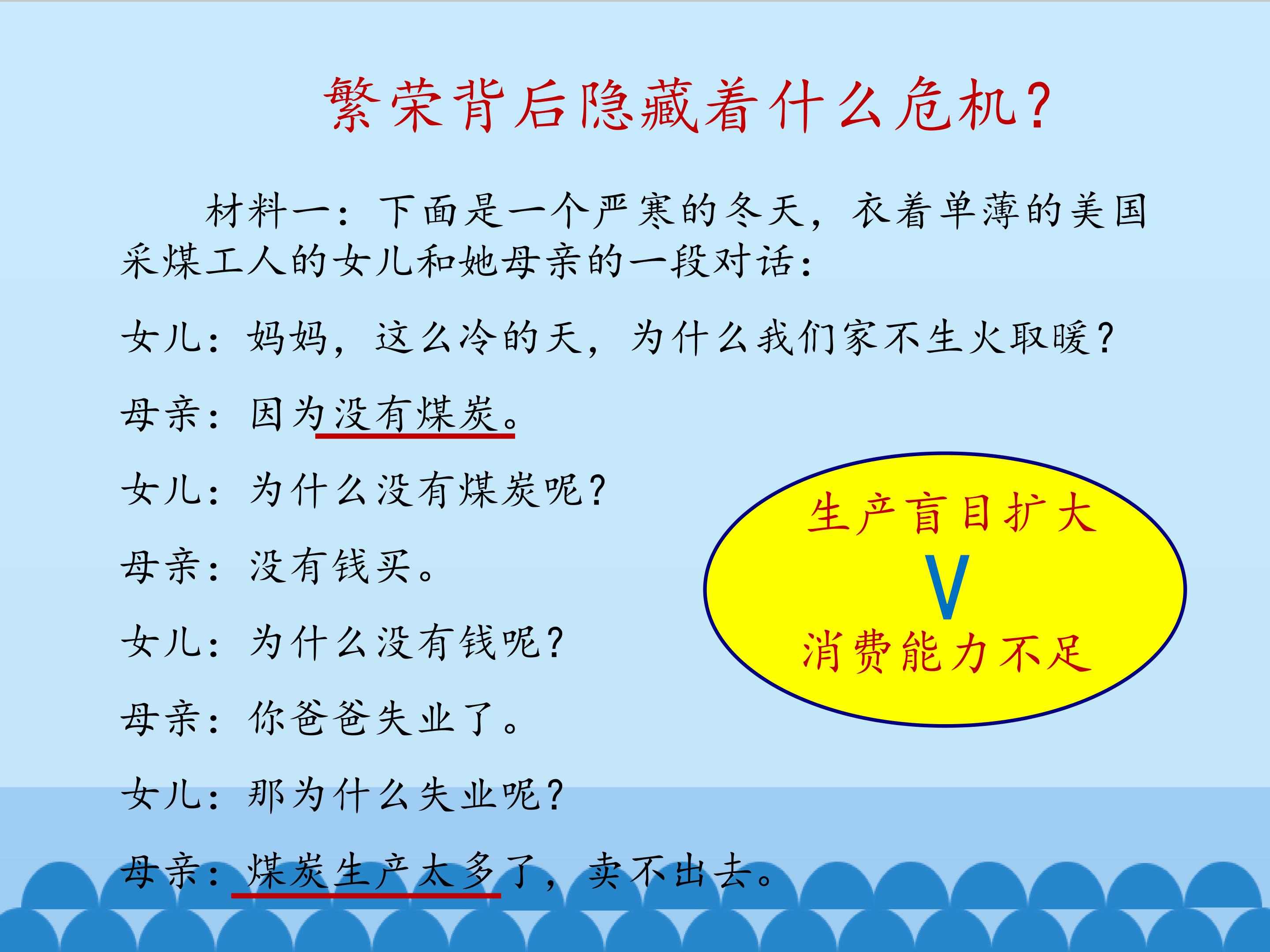 繁荣背后隐藏着什么危机？

材料一：下面是一个严寒的冬天，衣着单薄的美国采煤工人的女儿和她母亲的一段对话：

女儿：妈妈，这么冷的天，为什么我们家不生火取暖？

母亲：因为没有煤炭。

女儿：为什么没有煤炭呢？

母亲：没有钱买。

女儿：为什么没有钱呢？

母亲：你爸爸失业了。

女儿：那为什么失业呢？

母亲：煤炭生产太多了，卖不出去。

生产盲目扩大
V
消费能力不足